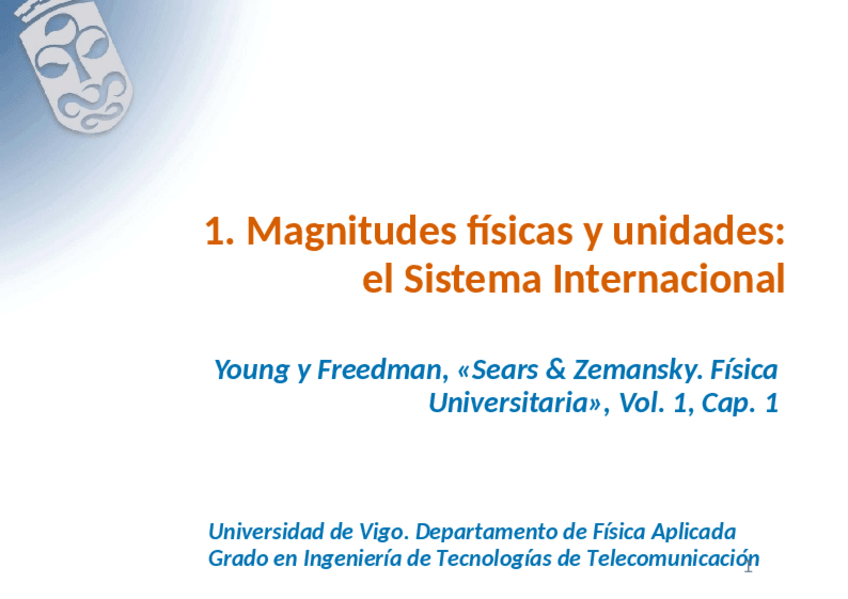 1. Magnitudes físicas y unidades: el Sistema Internacional

Young y Freedman, «Sears & Zemansky. Física Universitaria», Vol. 1, Cap. 1

Universidad de Vigo. Departamento de Física Aplicada
Grado en Ingeniería de Tecnologías de Telecomunicación

1